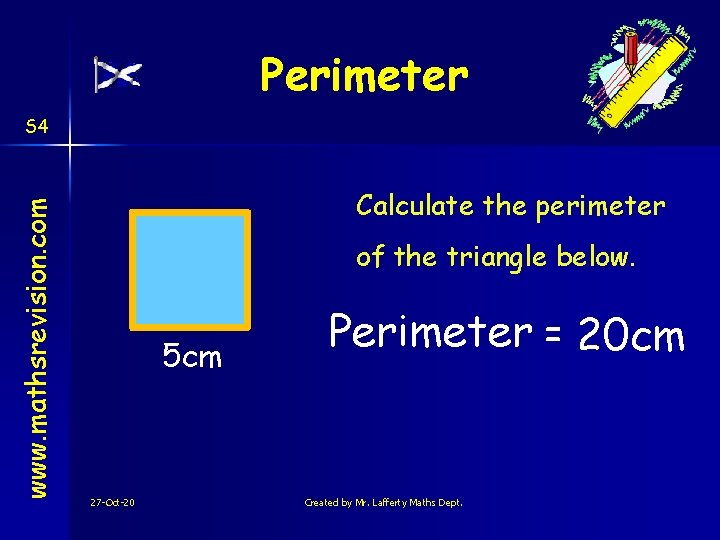 Perimeter

S4

www.mathsrevision.com

Calculate the perimeter of the triangle below.

5cm

Perimeter = 20cm

27-Oct-20

Created by Mr. Lafferty Maths Dept.